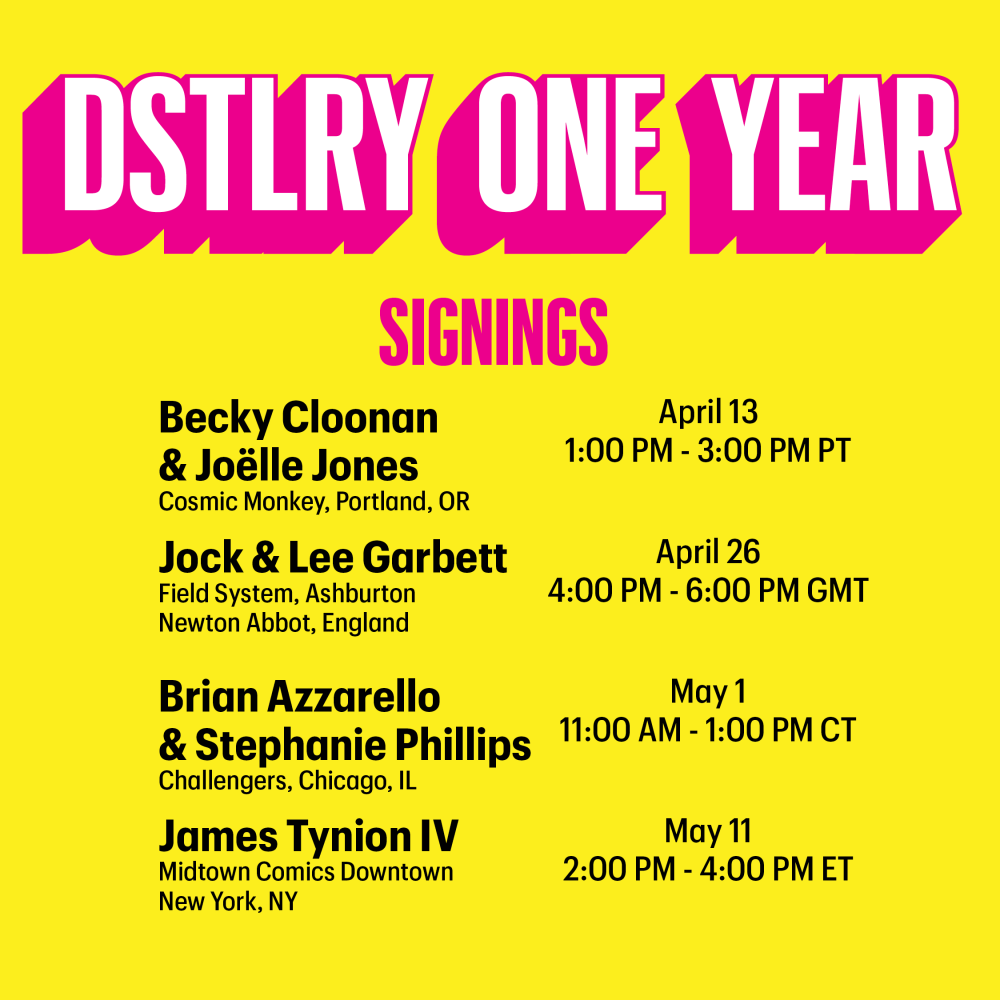 DSTLRY ONE YEAR

SIGNINGS

Becky Cloonan & Joëlle Jones
Cosmic Monkey, Portland, OR

April 13
1:00 PM - 3:00 PM PT

Jock & Lee Garbett
Field System, Ashburton
Newton Abbot, England

April 26
4:00 PM - 6:00 PM GMT

Brian Azzarello & Stephanie Phillips
Challengers, Chicago, IL

May 1
11:00 AM - 1:00 PM CT

James Tynion IV
Midtown Comics Downtown
New York, NY

May 11
2:00 PM - 4:00 PM ET